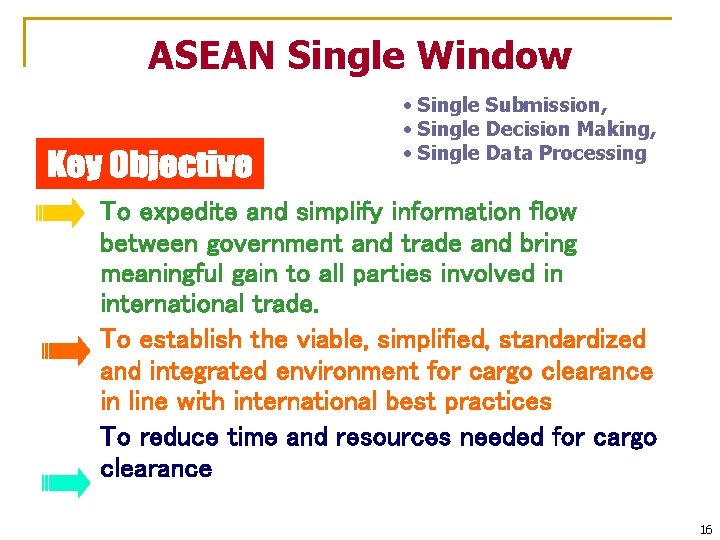 ASEAN Single Window

• Single Submission,
• Single Decision Making,
• Single Data Processing

Key Objective

To expedite and simplify information flow between government and trade and bring meaningful gain to all parties involved in international trade.

To establish the viable, simplified, standardized and integrated environment for cargo clearance in line with international best practices

To reduce time and resources needed for cargo clearance

16